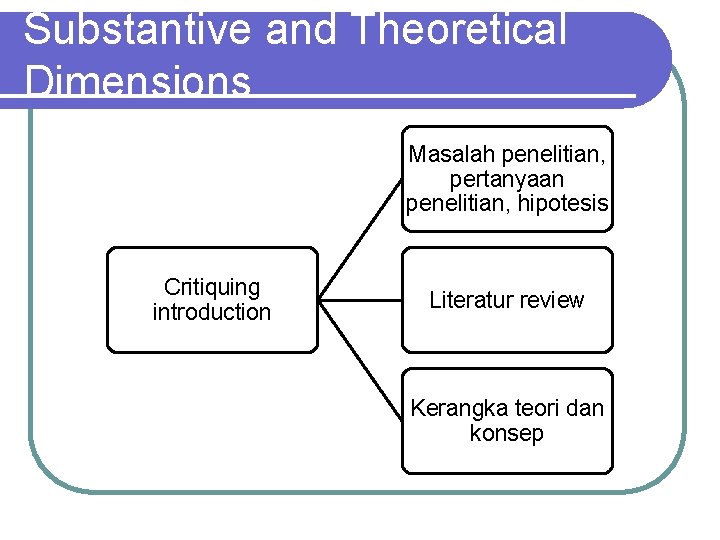 Substantive and Theoretical Dimensions

Critiquing introduction

Masalah penelitian, pertanyaan penelitian, hipotesis

Literatur review

Kerangka teori dan konsep